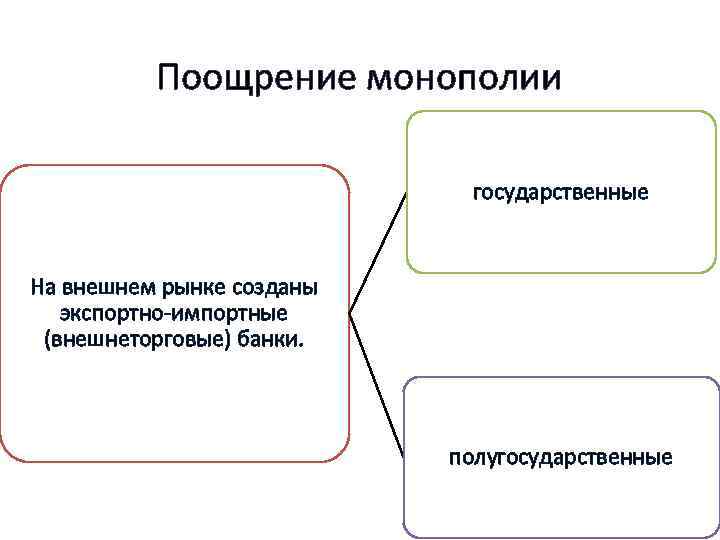 Поощрение монополии

На внешнем рынке созданы экспортно-импортные (внешнеторговые) банки.

государственные

полугосударственные